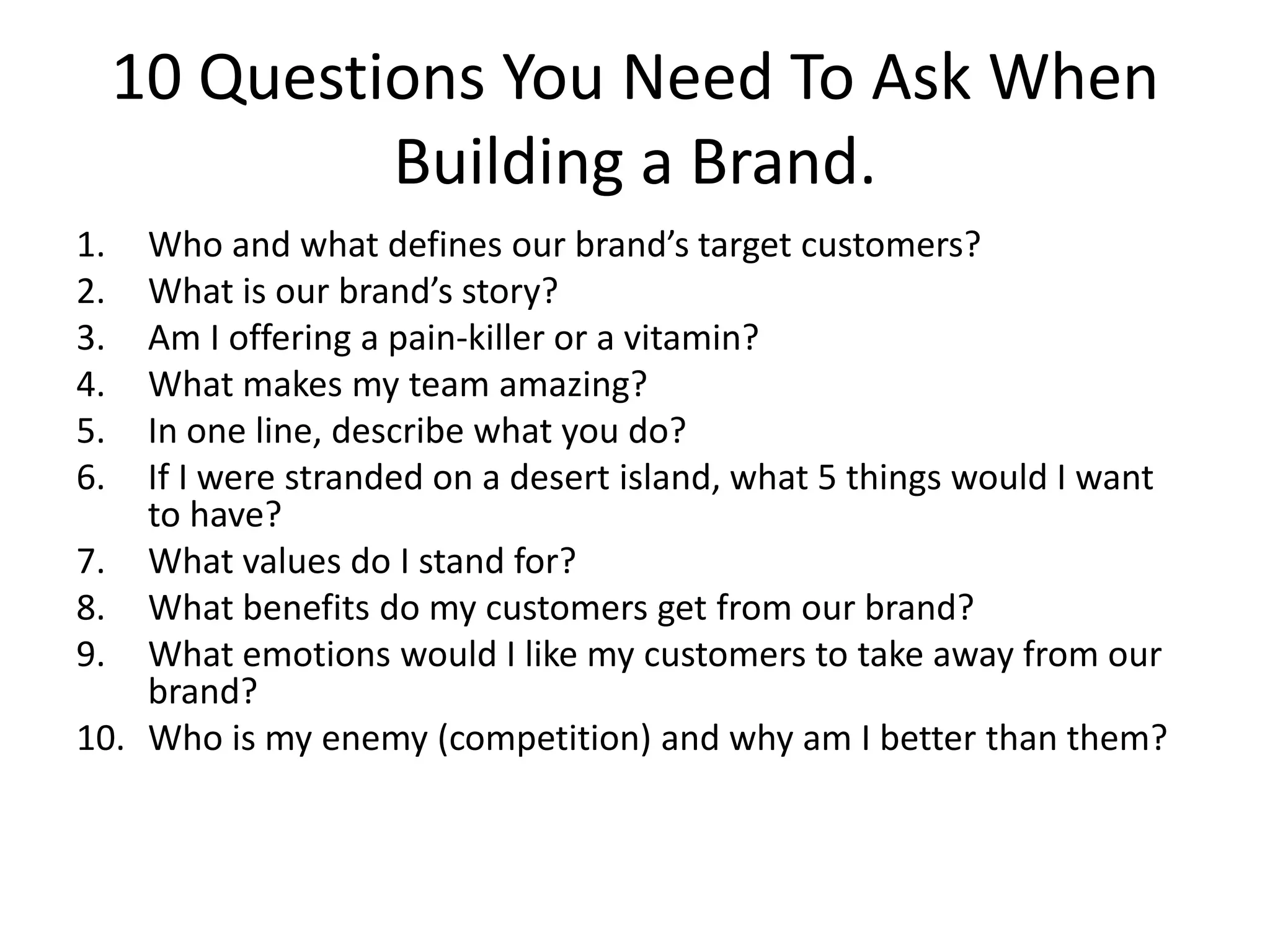 10 Questions You Need To Ask When Building a Brand.

1. Who and what defines our brand’s target customers?
2. What is our brand’s story?
3. Am I offering a pain-killer or a vitamin?
4. What makes my team amazing?
5. In one line, describe what you do?
6. If I were stranded on a desert island, what 5 things would I want to have?
7. What values do I stand for?
8. What benefits do my customers get from our brand?
9. What emotions would I like my customers to take away from our brand?
10. Who is my enemy (competition) and why am I better than them?